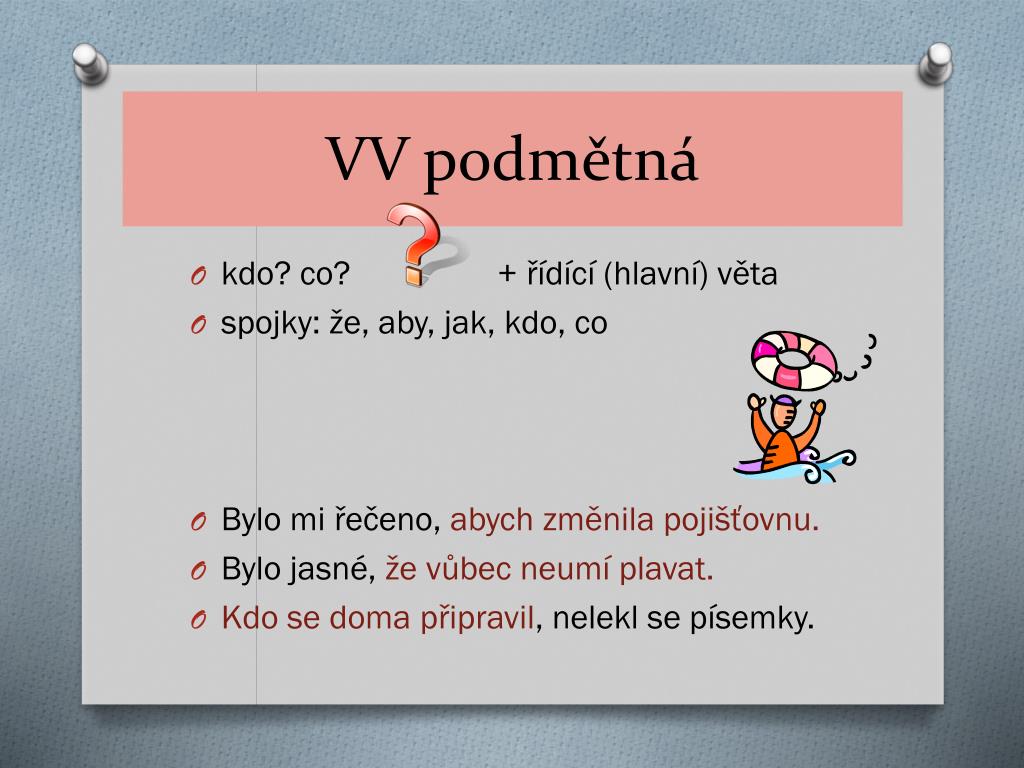 VV podmětná

O kdo? co? + řídící (hlavní) věta
O spojky: že, aby, jak, kdo, co

O Bylo mi řečeno, abych změnila pojišťovnu.
O Bylo jasné, že vůbec neumí plavat.
O Kdo se doma připravil, nelekl se písemky.